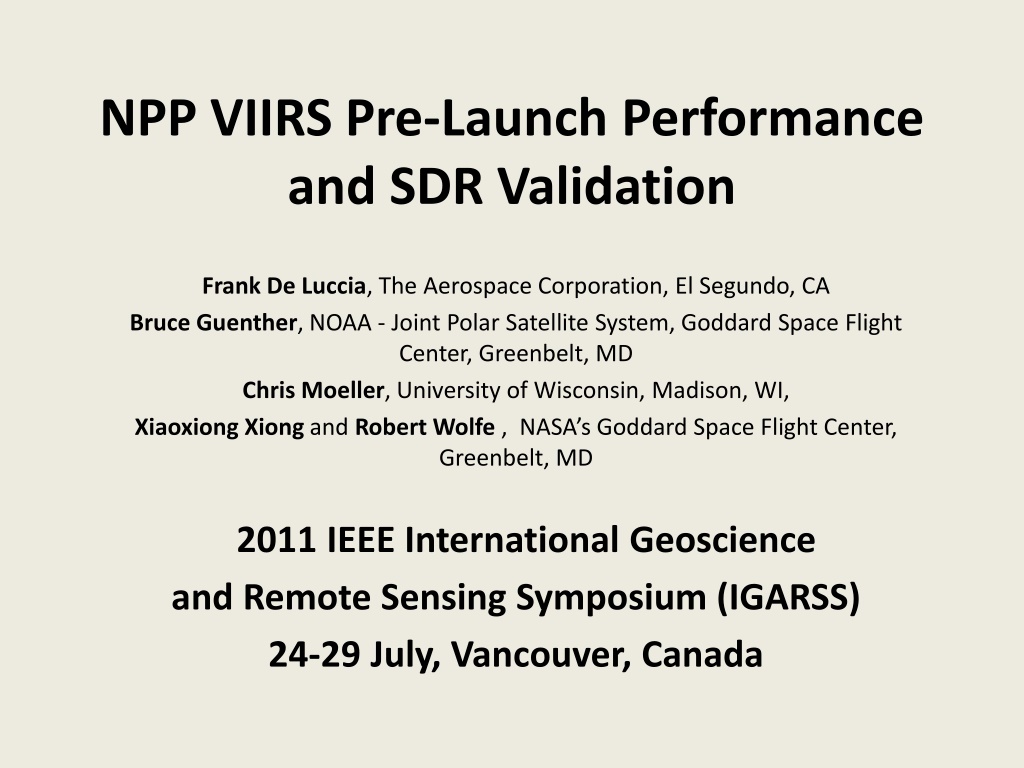 NPP VIIRS Pre-Launch Performance and SDR Validation

Frank De Luccia, The Aerospace Corporation, El Segundo, CA
Bruce Guenther, NOAA - Joint Polar Satellite System, Goddard Space Flight Center, Greenbelt, MD
Chris Moeller, University of Wisconsin, Madison, WI,
Xiaoxiong Xiong and Robert Wolfe , NASA's Goddard Space Flight Center, Greenbelt, MD

2011 IEEE International Geoscience and Remote Sensing Symposium (IGARSS)
24-29 July, Vancouver, Canada